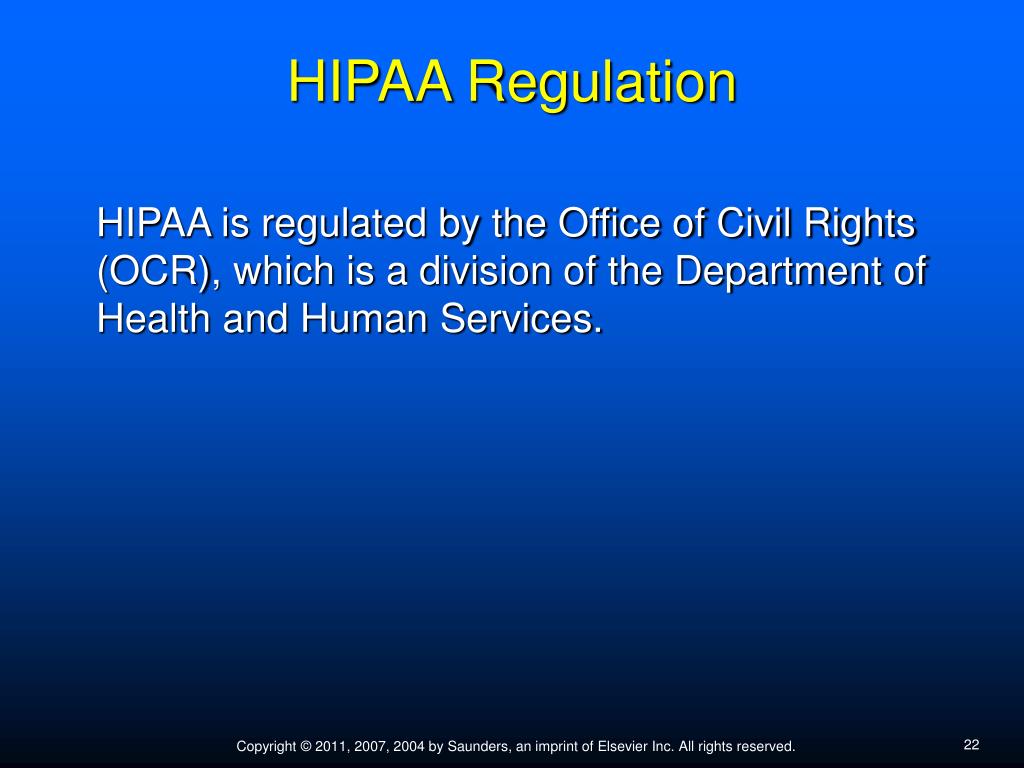 HIPAA Regulation

HIPAA is regulated by the Office of Civil Rights (OCR), which is a division of the Department of Health and Human Services.

Copyright © 2011, 2007, 2004 by Saunders, an imprint of Elsevier Inc. All rights reserved.

22